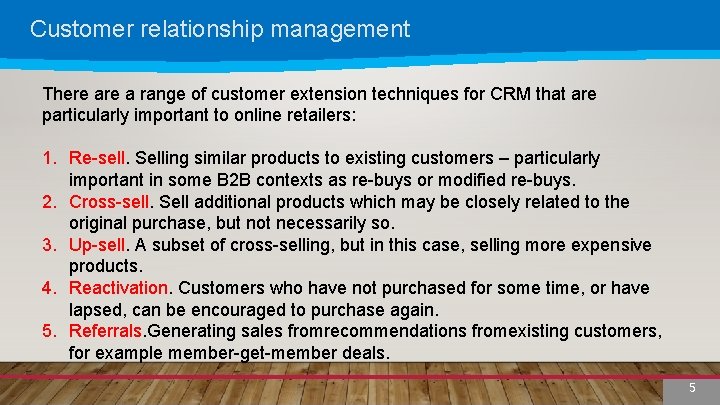 Customer relationship management

There are a range of customer extension techniques for CRM that are particularly important to online retailers:

1. Re-sell. Selling similar products to existing customers – particularly important in some B2B contexts as re-buys or modified re-buys.
2. Cross-sell. Sell additional products which may be closely related to the original purchase, but not necessarily so.
3. Up-sell. A subset of cross-selling, but in this case, selling more expensive products.
4. Reactivation. Customers who have not purchased for some time, or have lapsed, can be encouraged to purchase again.
5. Referrals.Generating sales fromrecommendations fromexisting customers, for example member-get-member deals.

5